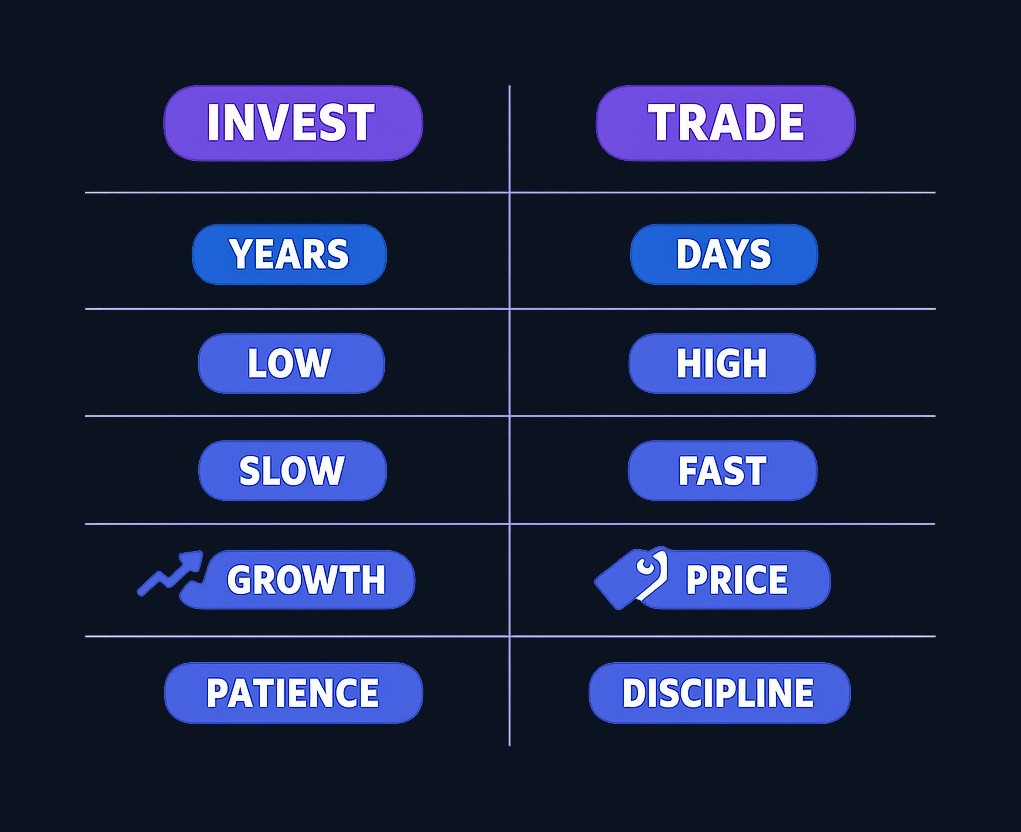 | INVEST | TRADE |
|---|---|
| YEARS | DAYS |
| LOW | HIGH |
| SLOW | FAST |
| GROWTH | PRICE |
| PATIENCE | DISCIPLINE |